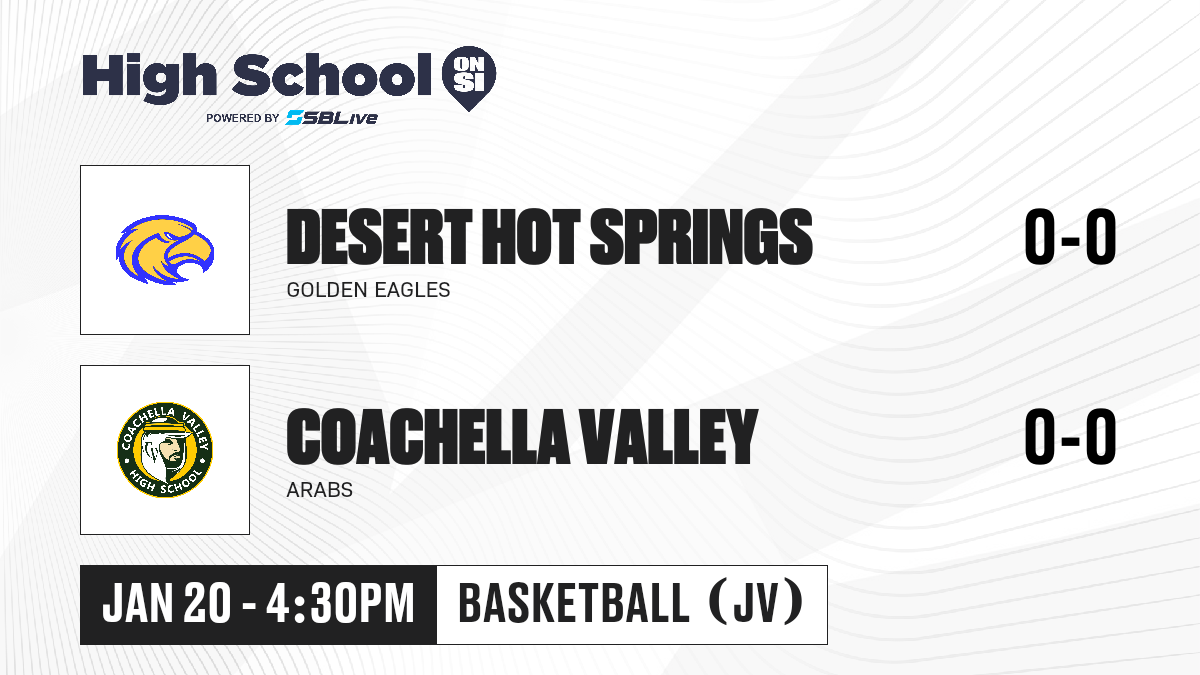 High School ON SI
POWERED BY SBLive

DESERT HOT SPRINGS
GOLDEN EAGLES
0-0

COACHELLA VALLEY
HIGH SCHOOL

COACHELLA VALLEY
ARABS
0-0

JAN 20 - 4:30PM
BASKETBALL (JV)